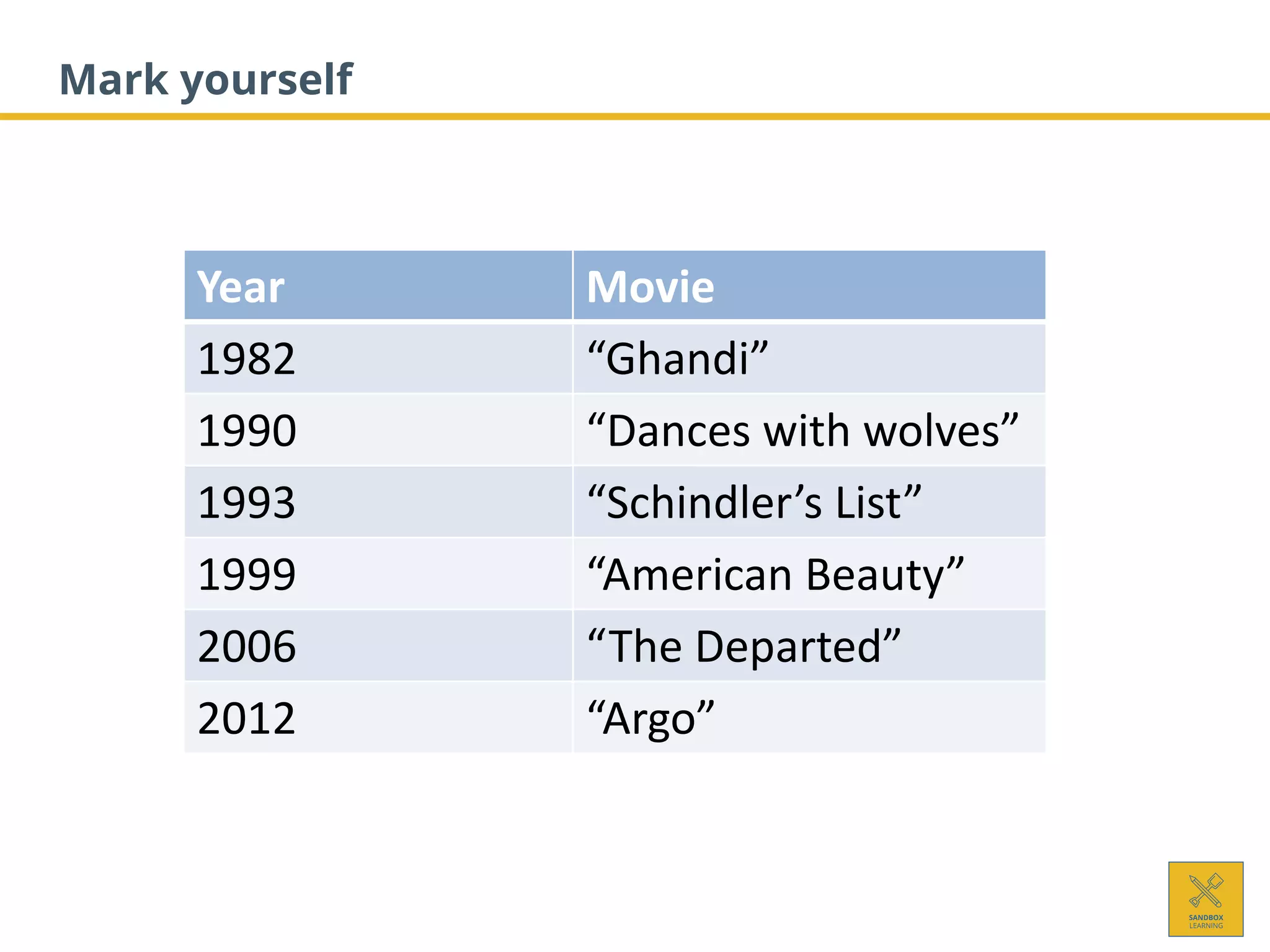 Mark yourself

| Year | Movie |
|---|---|
| 1982 | “Ghandi” |
| 1990 | “Dances with wolves” |
| 1993 | “Schindler’s List” |
| 1999 | “American Beauty” |
| 2006 | “The Departed” |
| 2012 | “Argo” |

SANDBOX LEARNING